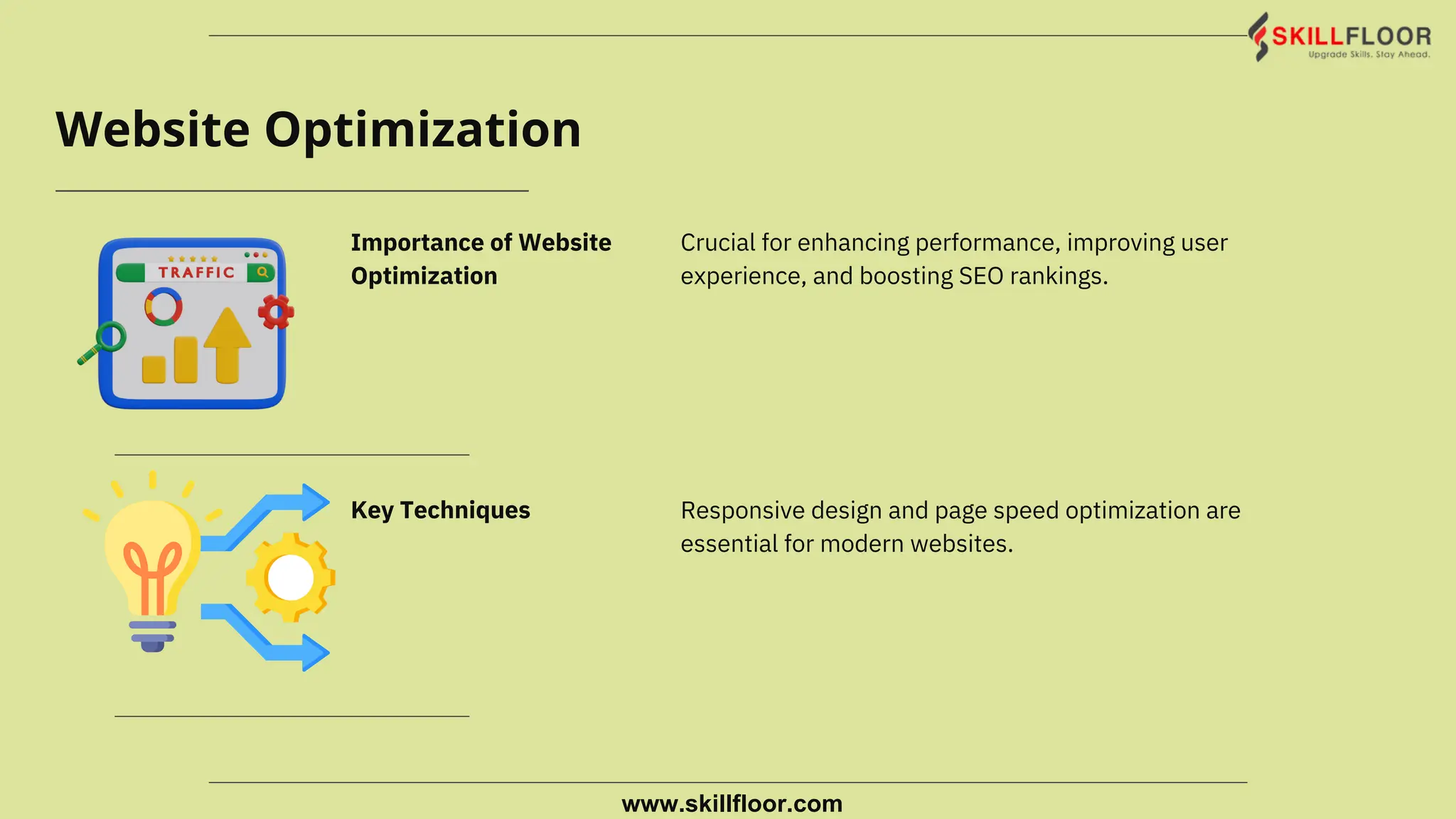 SKILLFLOOR
Upgrade Skills. Stay Ahead.

Website Optimization

TRAFFIC

Importance of Website Optimization

Crucial for enhancing performance, improving user experience, and boosting SEO rankings.

Key Techniques

Responsive design and page speed optimization are essential for modern websites.

www.skillfloor.com